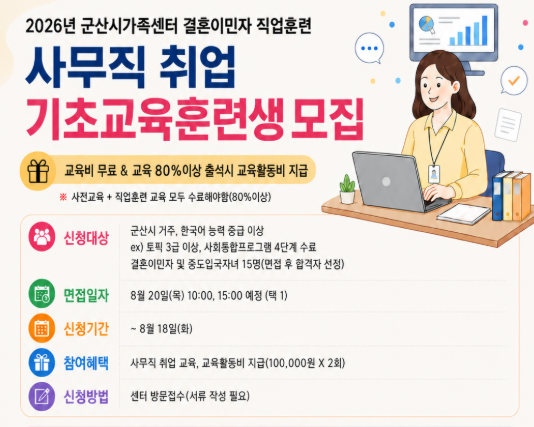 2026년 군산시가족센터 결혼이민자 직업훈련

사무직 취업
기초교육훈련생 모집

교육비 무료 & 교육 80%이상 출석시 교육활동비 지급

※ 사전교육 + 직업훈련 교육 모두 수료해야함(80%이상)

신청대상 군산시 거주, 한국어 능력 중급 이상
ex) 토픽 3급 이상, 사회통합프로그램 4단계 수료
결혼이민자 및 중도입국자녀 15명(면접 후 합격자 선정)

면접일자 8월 20일(목) 10:00, 15:00 예정 (택 1)

신청기간 ~ 8월 18일(화)

참여혜택 사무직 취업 교육, 교육활동비 지급(100,000원 X 2회)

신청방법 센터 방문접수(서류 작성 필요)